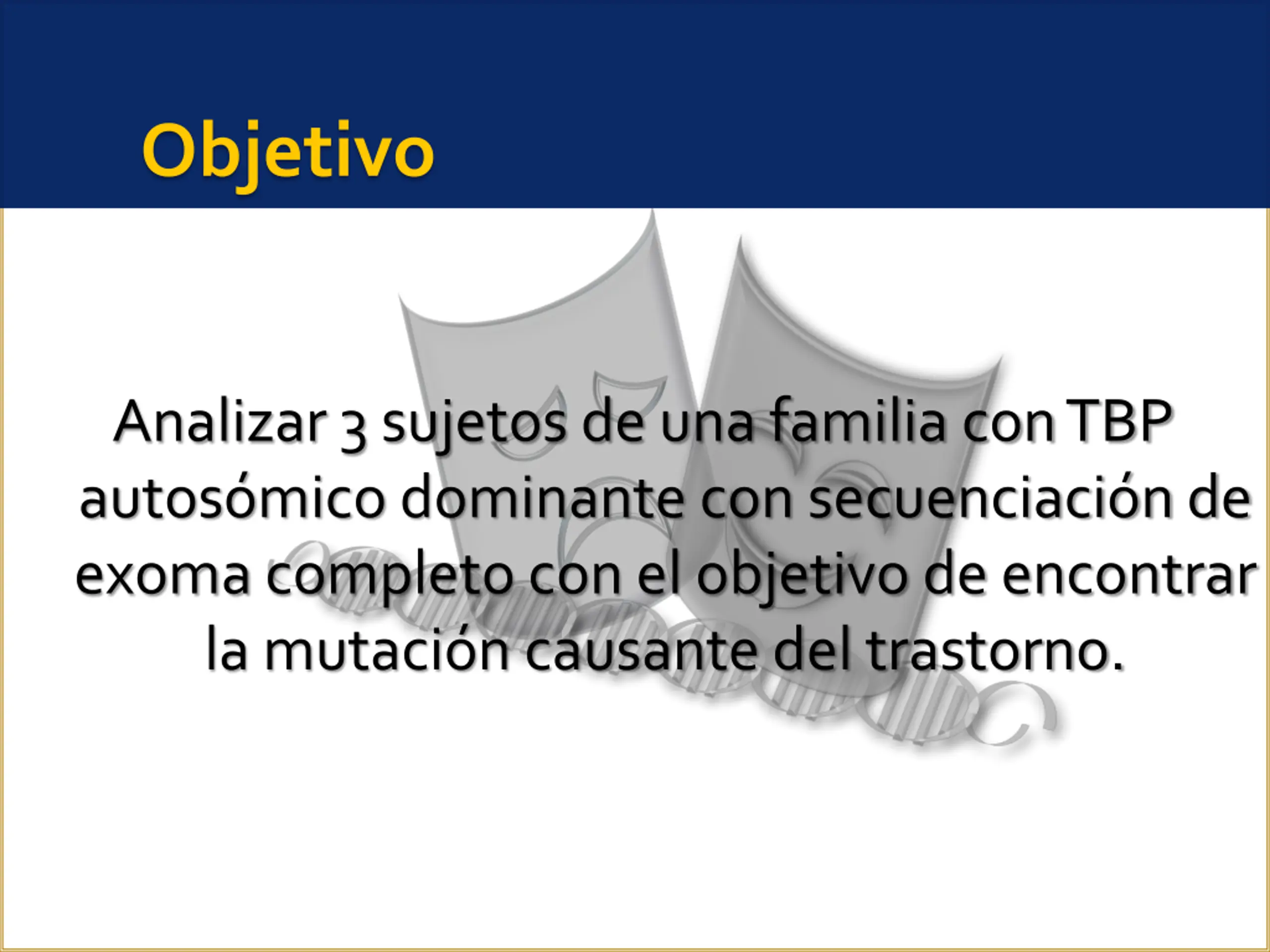 Objetivo

Analizar 3 sujetos de una familia con TBP autosómico dominante con secuenciación de exoma completo con el objetivo de encontrar la mutación causante del trastorno.